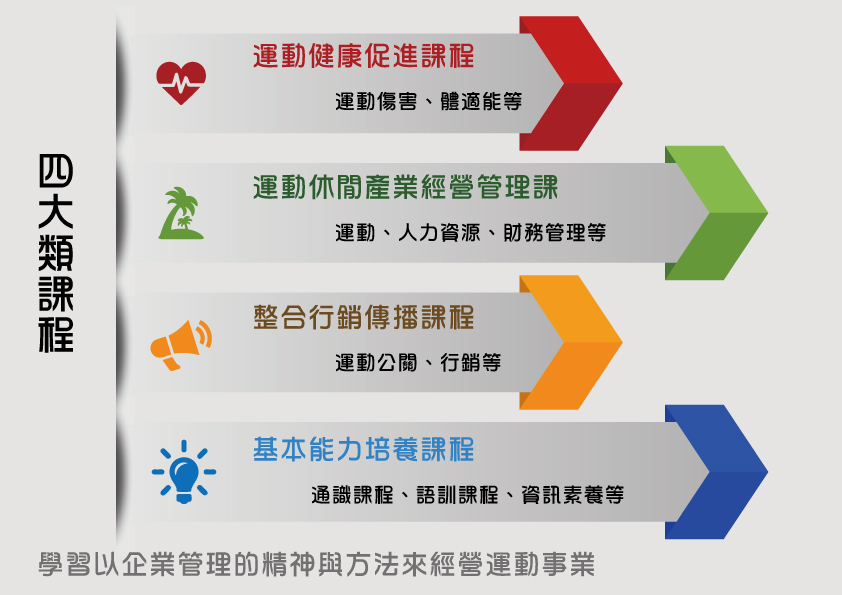 四大類課程

運動健康促進課程

運動傷害、體適能等

運動休閒產業經營管理課

運動、人力資源、財務管理等

整合行銷傳播課程

運動公關、行銷等

基本能力培養課程

通識課程、語訓課程、資訊素養等

學習以企業管理的精神與方法來經營運動事業